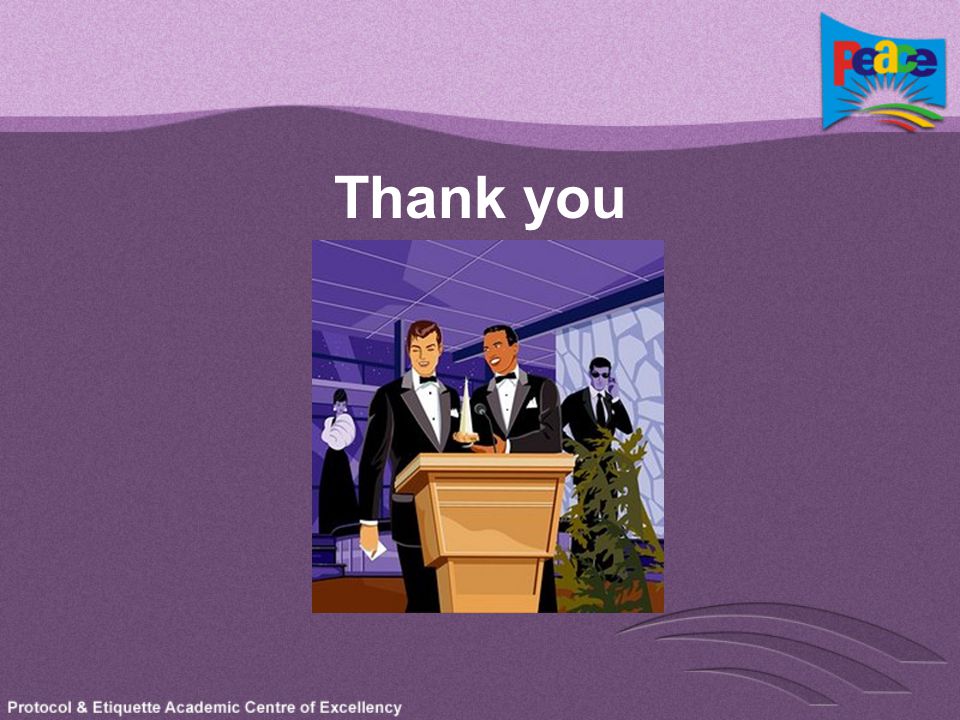 Peace

Thank you

Protocol & Etiquette Academic Centre of Excellency